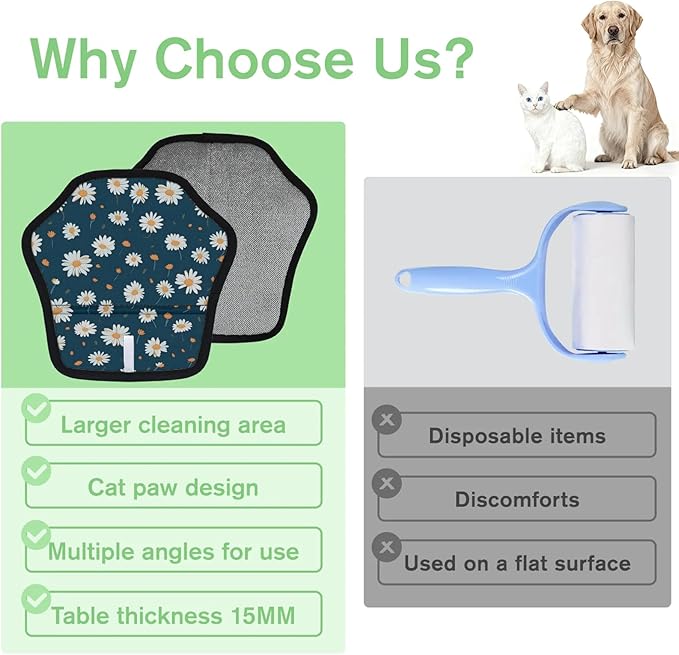 Why Choose Us?

Larger cleaning area

Cat paw design

Multiple angles for use

Table thickness 15MM

Disposable items

Discomforts

Used on a flat surface